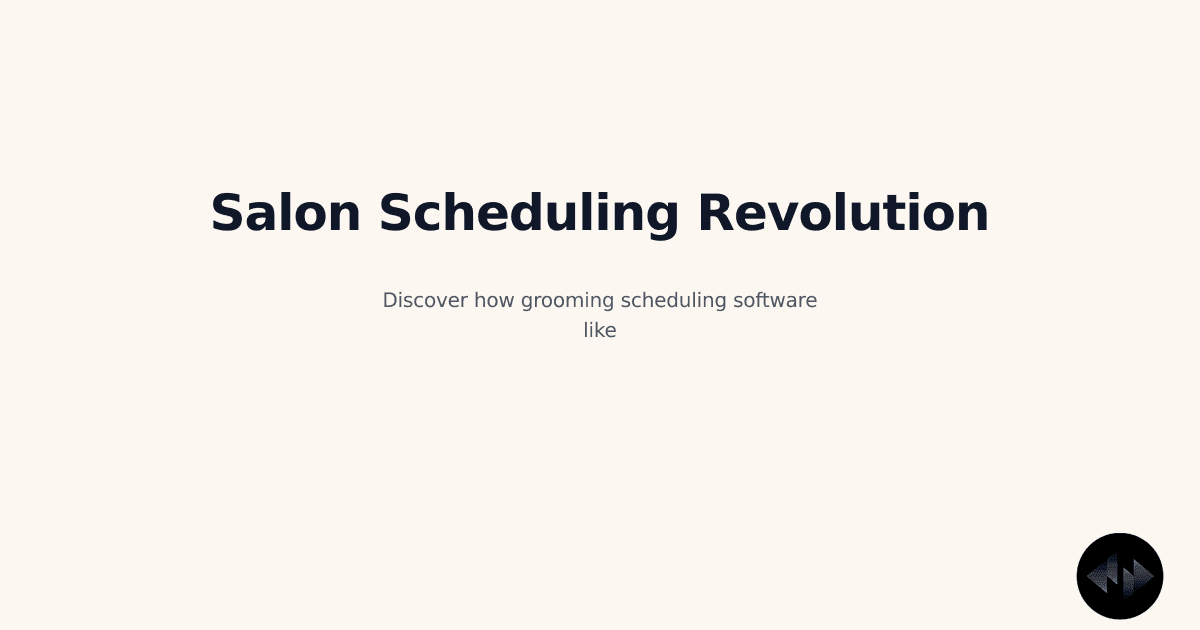 Salon Scheduling Revolution

Discover how grooming scheduling software like